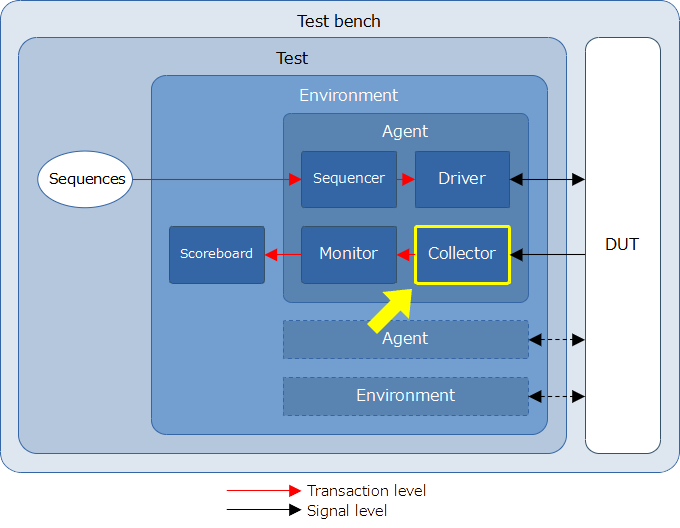 Test bench

Test

Environment

Agent

Sequences

Sequencer

Driver

Scoreboard

Monitor

Collector

DUT

Agent

Environment

Transaction level

Signal level